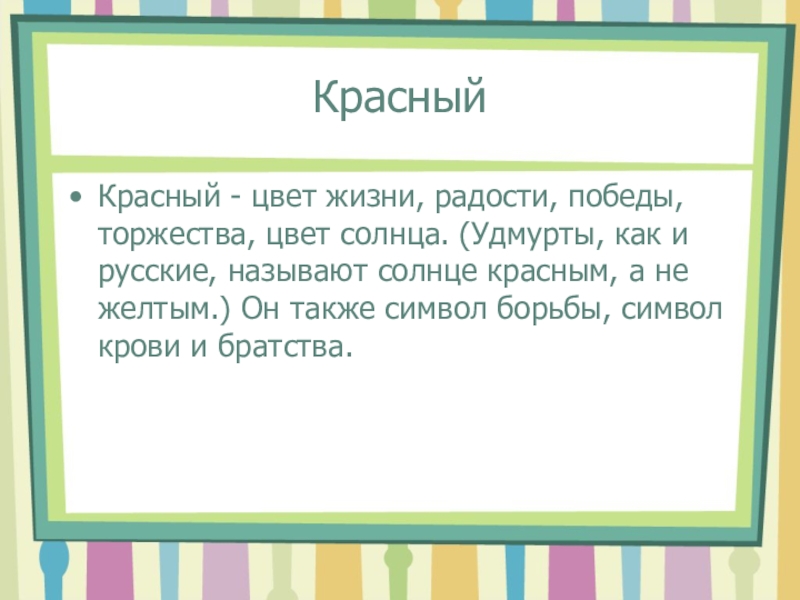 Красный

• Красный - цвет жизни, радости, победы, торжества, цвет солнца. (Удмурты, как и русские, называют солнце красным, а не желтым.) Он также символ борьбы, символ крови и братства.